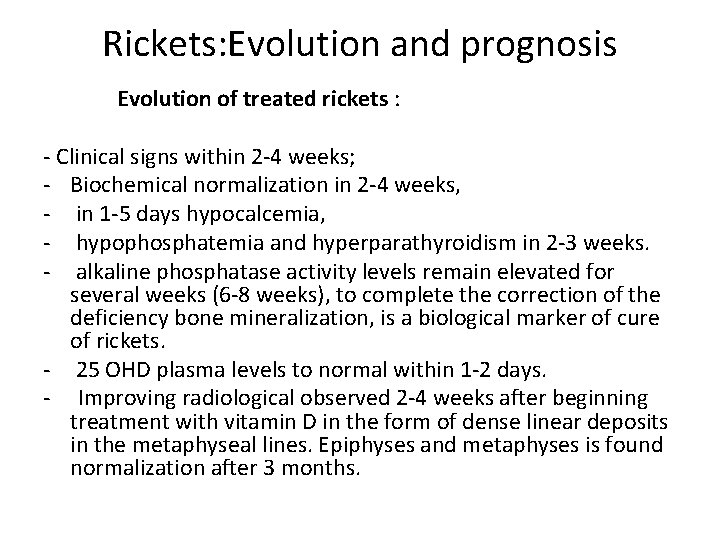 Rickets:Evolution and prognosis

Evolution of treated rickets :

- Clinical signs within 2-4 weeks;
- Biochemical normalization in 2-4 weeks,
- in 1-5 days hypocalcemia,
- hypophosphatemia and hyperparathyroidism in 2-3 weeks.
- alkaline phosphatase activity levels remain elevated for several weeks (6-8 weeks), to complete the correction of the deficiency bone mineralization, is a biological marker of cure of rickets.
- 25 OHD plasma levels to normal within 1-2 days.
- Improving radiological observed 2-4 weeks after beginning treatment with vitamin D in the form of dense linear deposits in the metaphyseal lines. Epiphyses and metaphyses is found normalization after 3 months.